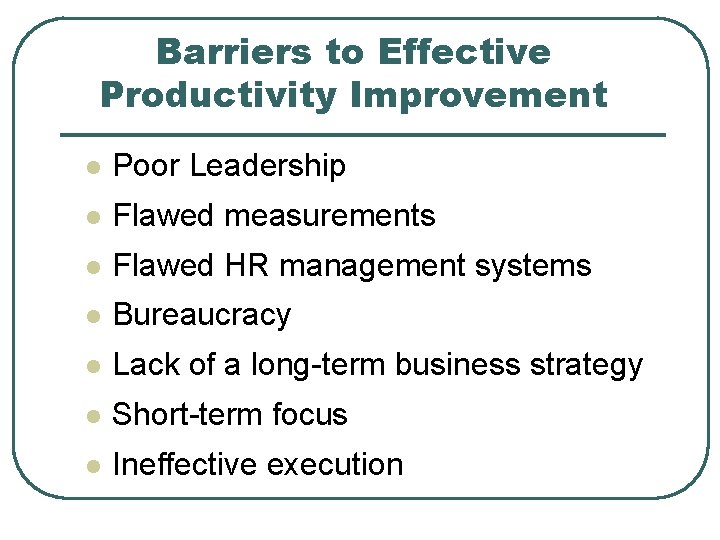 Barriers to Effective Productivity Improvement

- Poor Leadership
- Flawed measurements
- Flawed HR management systems
- Bureaucracy
- Lack of a long-term business strategy
- Short-term focus
- Ineffective execution